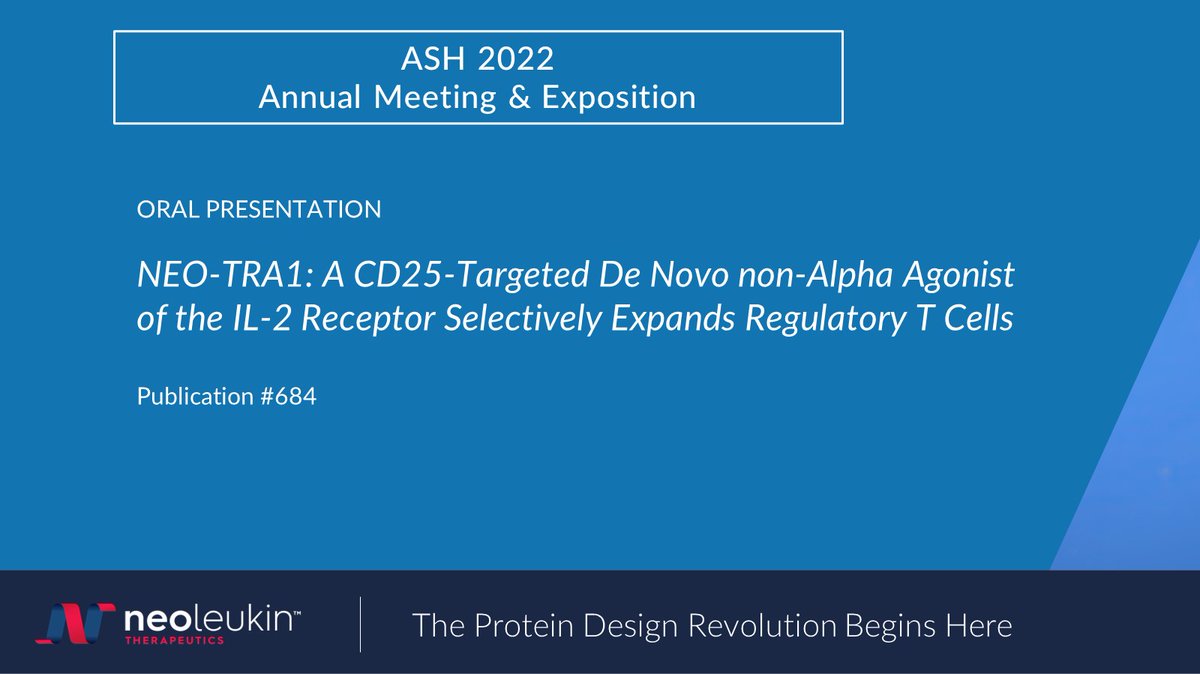 ASH 2022
Annual Meeting & Exposition

ORAL PRESENTATION

NEO-TRA1: A CD25-Targeted De Novo non-Alpha Agonist of the IL-2 Receptor Selectively Expands Regulatory T Cells

Publication #684

neoleukin™ THERAPEUTICS

The Protein Design Revolution Begins Here